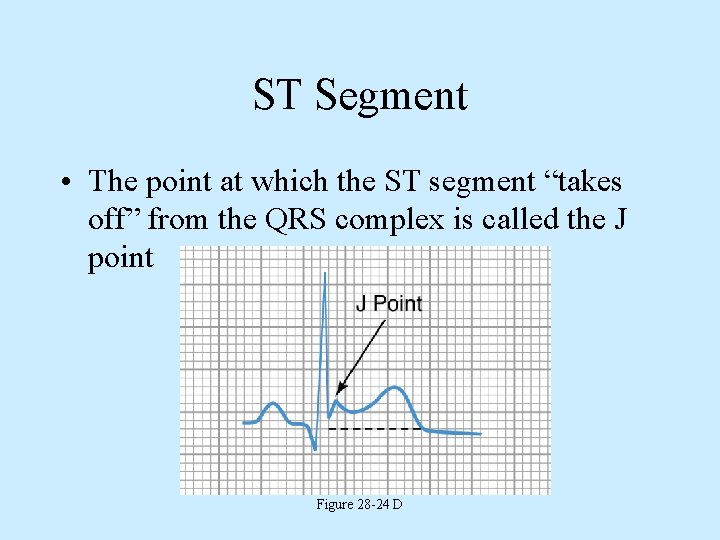 ST Segment

• The point at which the ST segment “takes off” from the QRS complex is called the J point

J Point

Figure 28-24 D